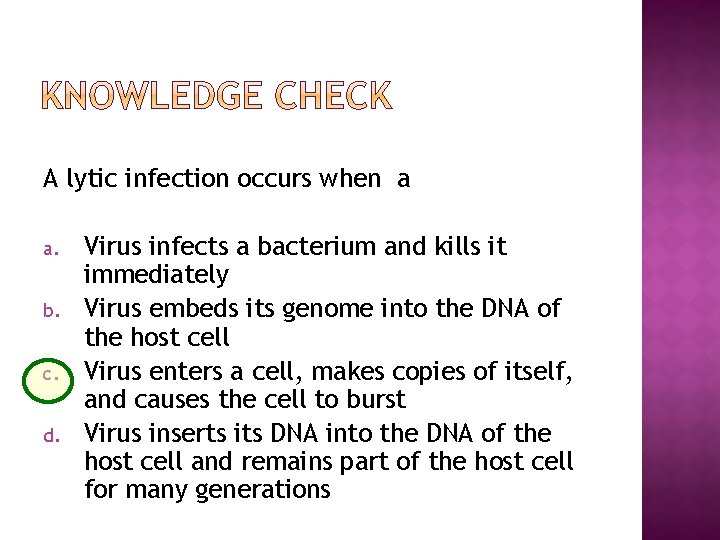 KNOWLEDGE CHECK

A lytic infection occurs when a

a. Virus infects a bacterium and kills it immediately
b. Virus embeds its genome into the DNA of the host cell
c. Virus enters a cell, makes copies of itself, and causes the cell to burst
d. Virus inserts its DNA into the DNA of the host cell and remains part of the host cell for many generations